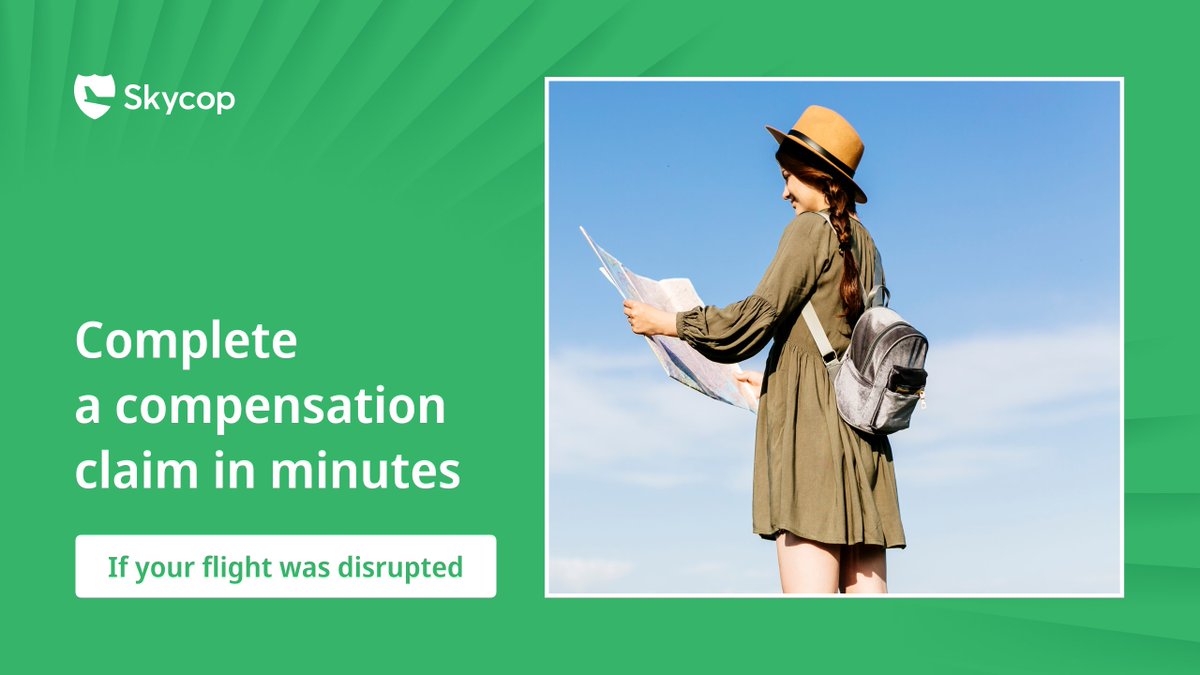 Skycop

Complete a compensation claim in minutes

If your flight was disrupted